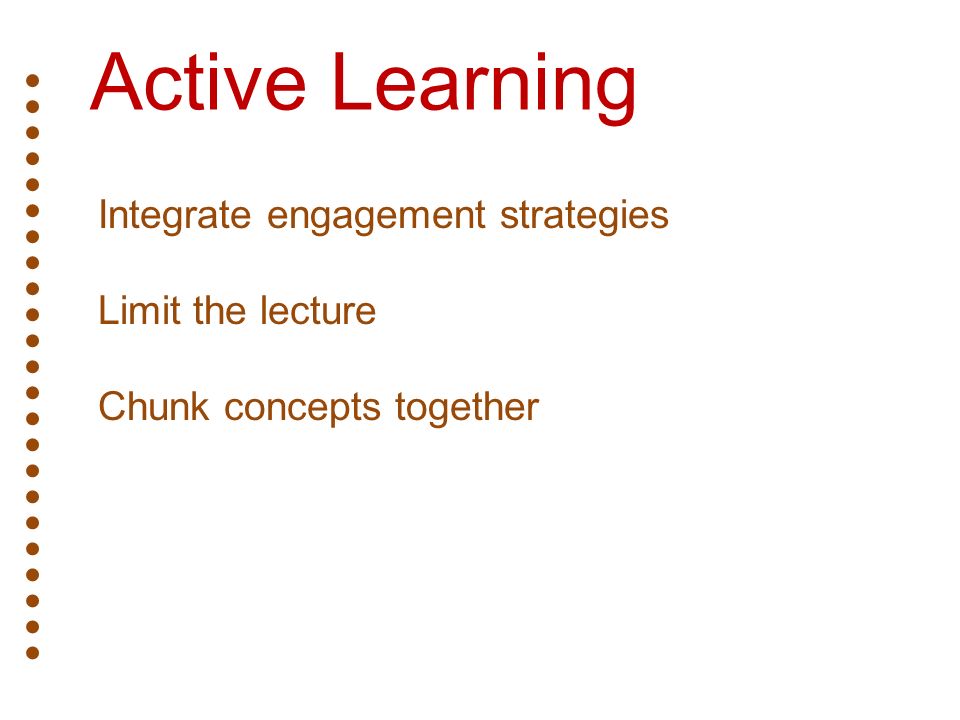 Active Learning

Integrate engagement strategies

Limit the lecture

Chunk concepts together